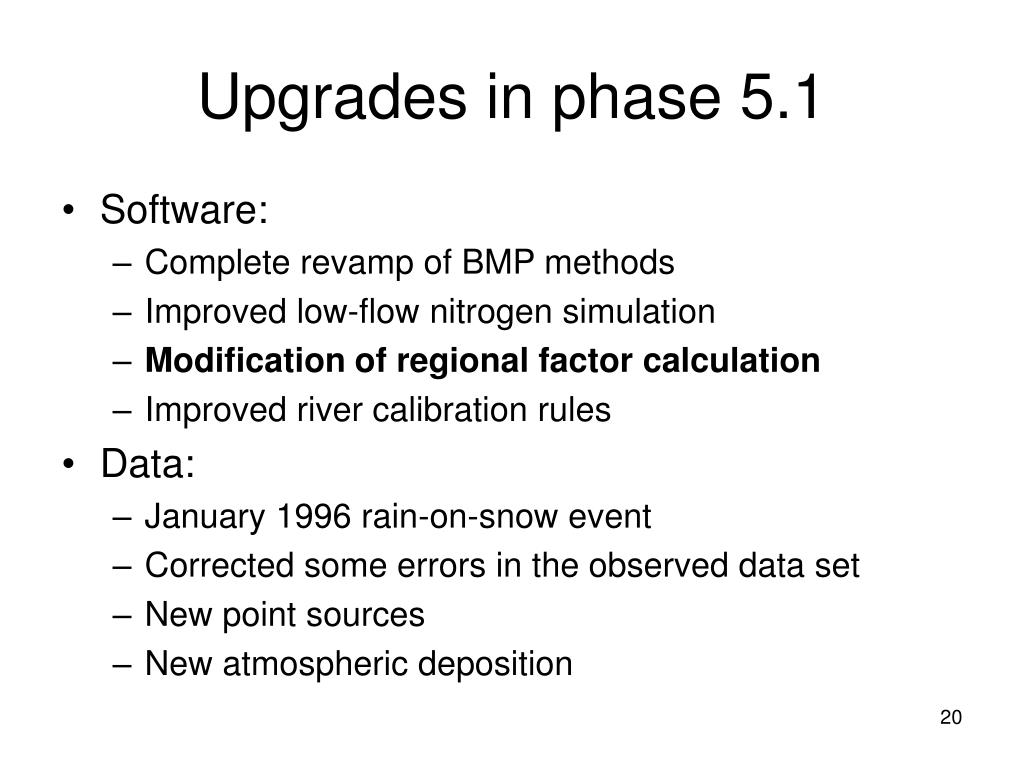 Upgrades in phase 5.1

• Software:
– Complete revamp of BMP methods
– Improved low-flow nitrogen simulation
– Modification of regional factor calculation
– Improved river calibration rules

• Data:
– January 1996 rain-on-snow event
– Corrected some errors in the observed data set
– New point sources
– New atmospheric deposition

20